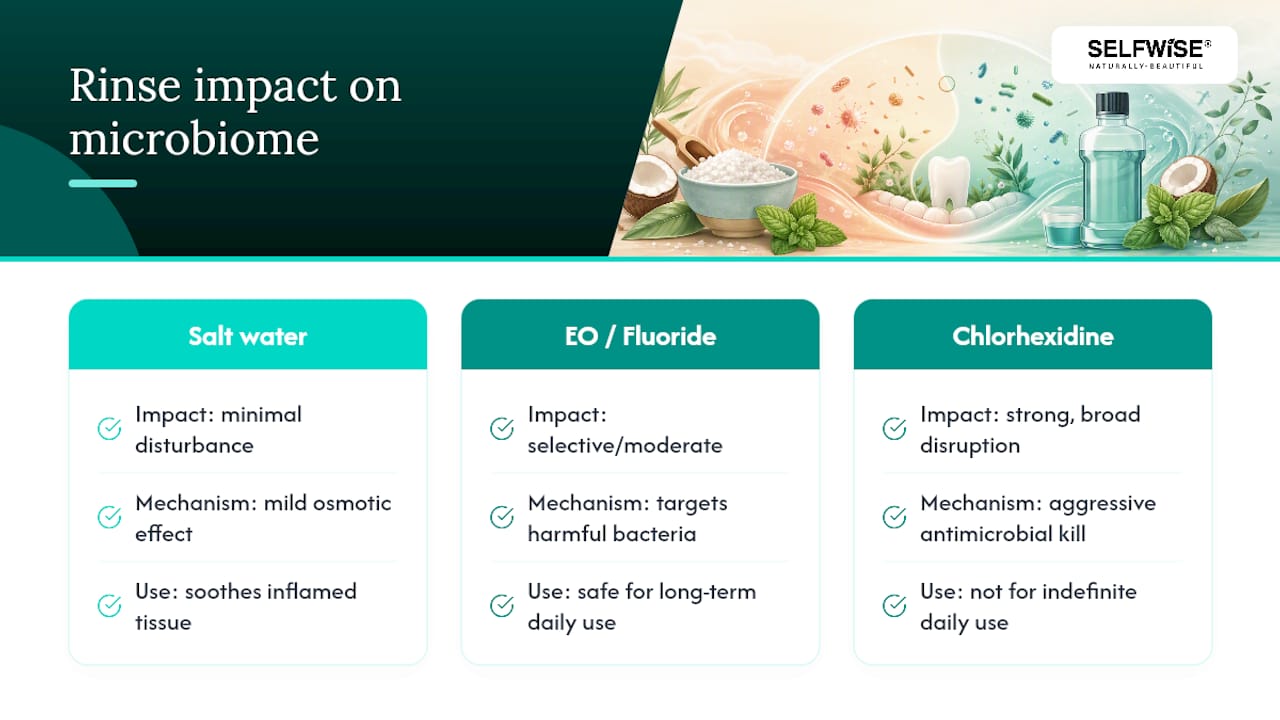 Rinse impact on microbiome

SELFWISE®
NATURALLY-BEAUTIFUL

Salt water

Impact: minimal disturbance

Mechanism: mild osmotic effect

Use: soothes inflamed tissue

EO / Fluoride

Impact: selective/moderate

Mechanism: targets harmful bacteria

Use: safe for long-term daily use

Chlorhexidine

Impact: strong, broad disruption

Mechanism: aggressive antimicrobial kill

Use: not for indefinite daily use